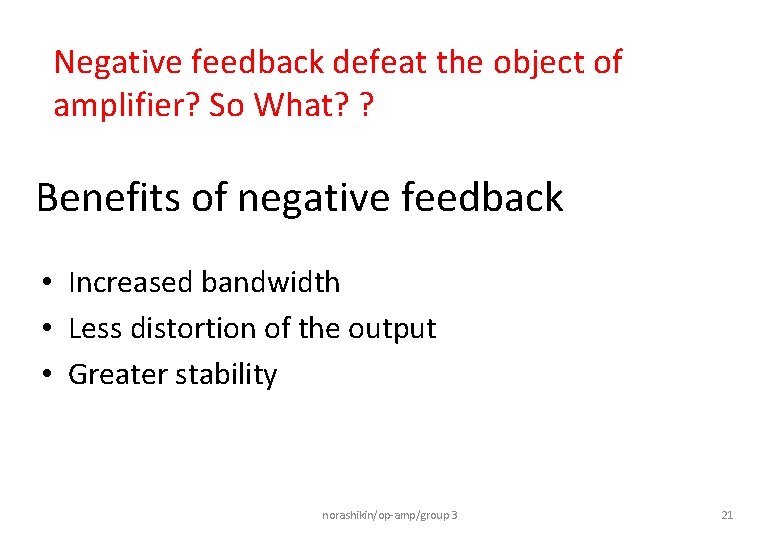 Negative feedback defeat the object of amplifier? So What? ?

Benefits of negative feedback

• Increased bandwidth
• Less distortion of the output
• Greater stability

norashikin/op-amp/group 3

21